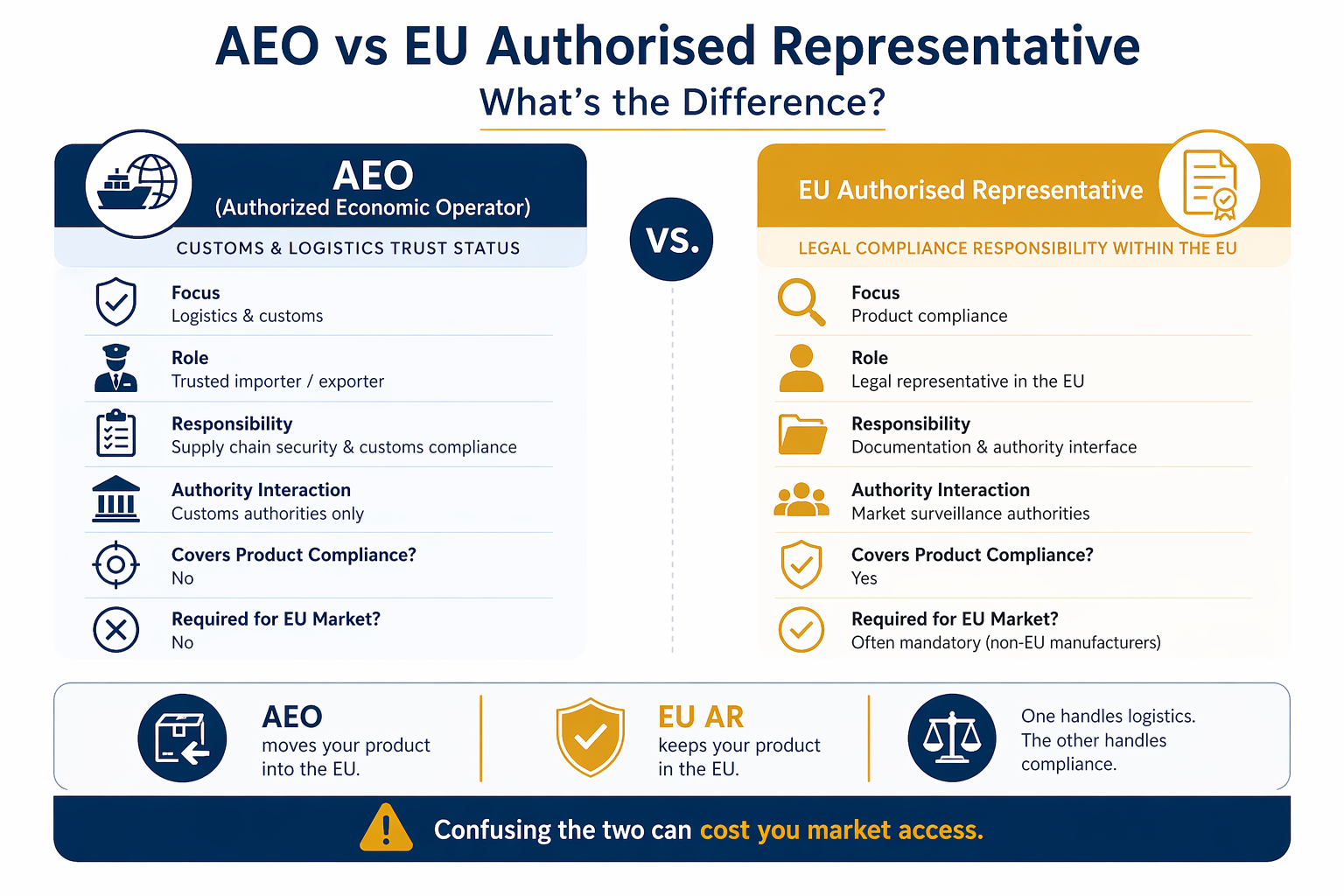 AEO vs EU Authorised Representative

What's the Difference?

AEO
(Authorized Economic Operator)

CUSTOMS & LOGISTICS TRUST STATUS

Focus
Logistics & customs

Role
Trusted importer / exporter

Responsibility
Supply chain security & customs compliance

Authority Interaction
Customs authorities only

Covers Product Compliance?
No

Required for EU Market?
No

VS.

EU Authorised Representative

LEGAL COMPLIANCE RESPONSIBILITY WITHIN THE EU

Focus
Product compliance

Role
Legal representative in the EU

Responsibility
Documentation & authority interface

Authority Interaction
Market surveillance authorities

Covers Product Compliance?
Yes

Required for EU Market?
Often mandatory (non-EU manufacturers)

AEO
moves your product into the EU.

EU AR
keeps your product in the EU.

One handles logistics. The other handles compliance.

Confusing the two can cost you market access.